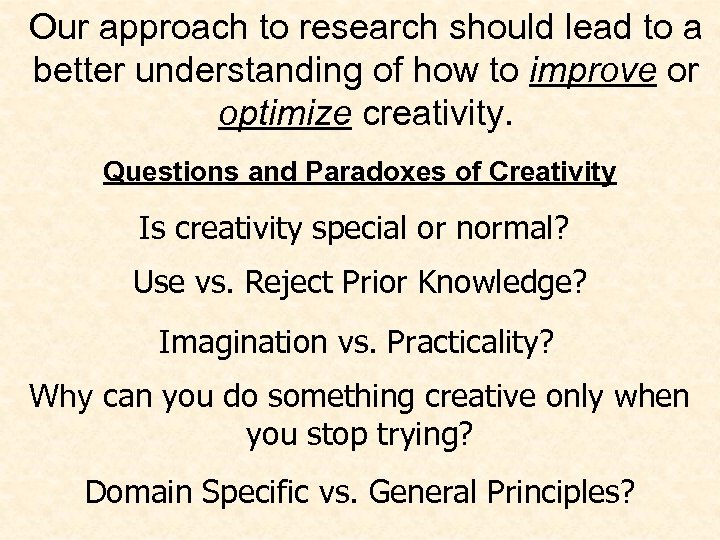 Our approach to research should lead to a better understanding of how to improve or optimize creativity.

Questions and Paradoxes of Creativity

Is creativity special or normal?

Use vs. Reject Prior Knowledge?

Imagination vs. Practicality?

Why can you do something creative only when you stop trying?

Domain Specific vs. General Principles?